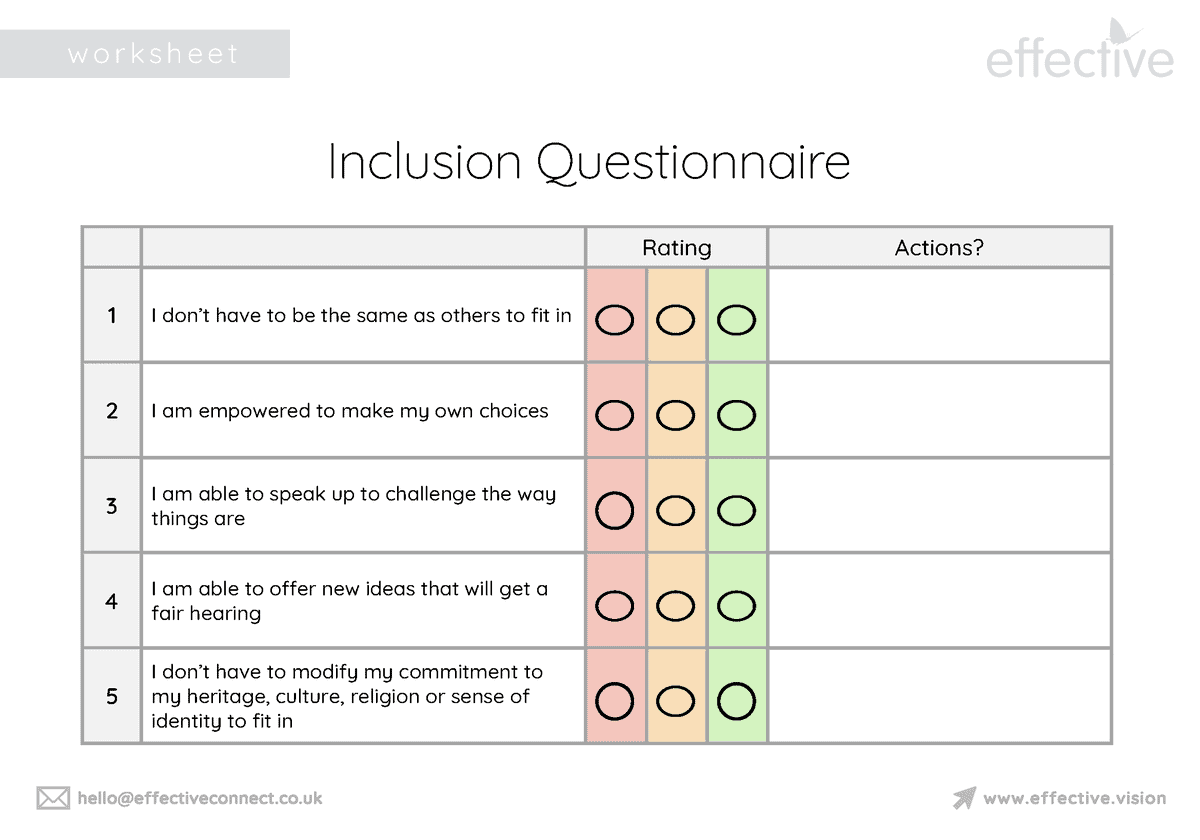 worksheet

effective

Inclusion Questionnaire

| | | Rating | Actions? |
|---|---|---|---|
| 1 | I don't have to be the same as others to fit in | | |
| 2 | I am empowered to make my own choices | | |
| 3 | I am able to speak up to challenge the way things are | | |
| 4 | I am able to offer new ideas that will get a fair hearing | | |
| 5 | I don't have to modify my commitment to my heritage, culture, religion or sense of identity to fit in | | |

hello@effectiveconnect.co.uk

www.effective.vision